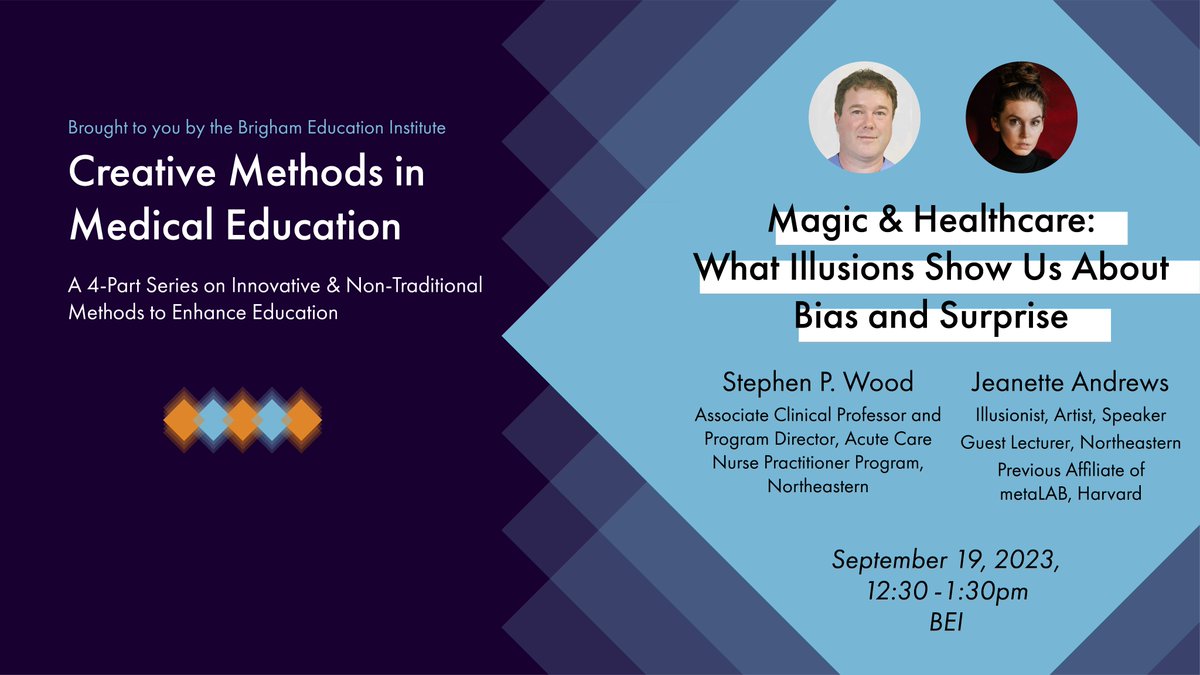 Brought to you by the Brigham Education Institute

Creative Methods in Medical Education

A 4-Part Series on Innovative & Non-Traditional Methods to Enhance Education

Magic & Healthcare: What Illusions Show Us About Bias and Surprise

Stephen P. Wood
Associate Clinical Professor and Program Director, Acute Care Nurse Practitioner Program, Northeastern

Jeanette Andrews
Illusionist, Artist, Speaker
Guest Lecturer, Northeastern
Previous Affiliate of metaLAB, Harvard

September 19, 2023,
12:30 -1:30pm
BEI